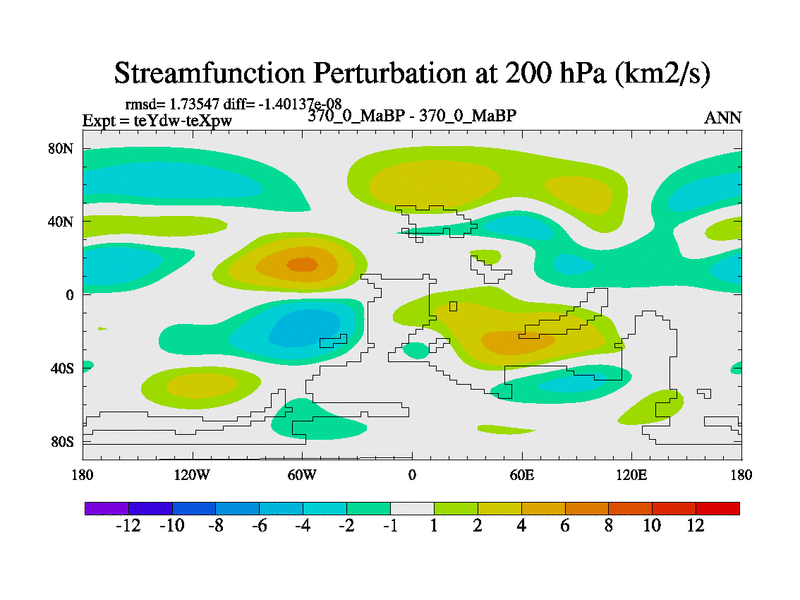 Streamfunction Perturbation at 200 hPa (km2/s)

rmsd= 1.73547 diff= -1.40137e-08
Expt = teYdw-teXpw
370_0_MaBP - 370_0_MaBP
ANN

80N
40N
0
40S
80S

180
120W
60W
0
60E
120E
180

-12 -10 -8 -6 -4 -2 -1 1 2 4 6 8 10 12